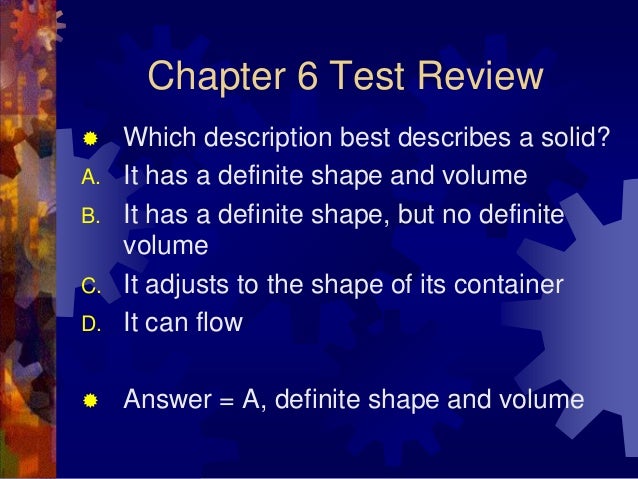 Chapter 6 Test Review

Which description best describes a solid?

A. It has a definite shape and volume

B. It has a definite shape, but no definite volume

C. It adjusts to the shape of its container

D. It can flow

Answer = A, definite shape and volume